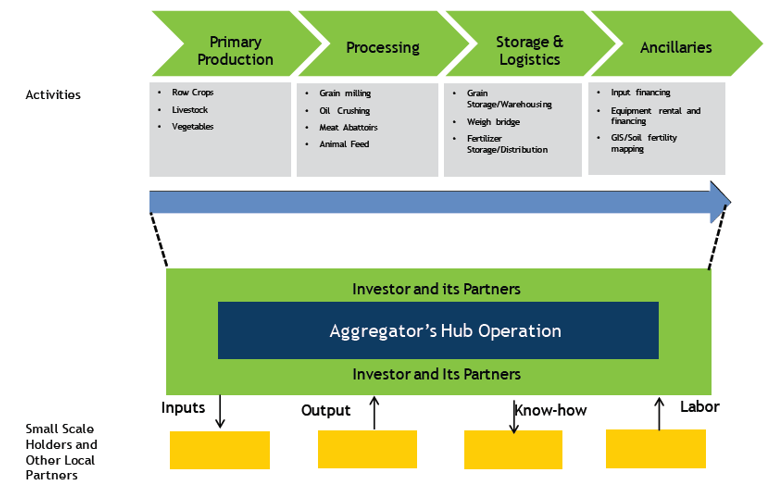 Primary Production

Processing

Storage & Logistics

Ancillaries

Activities

- Row Crops
- Livestock
- Vegetables

- Grain milling
- Oil Crushing
- Meat Abattoirs
- Animal Feed

- Grain Storage/Warehousing
- Weigh bridge
- Fertilizer Storage/Distribution

- Input financing
- Equipment rental and financing
- GIS/Soil fertility mapping

Investor and its Partners

Aggregator's Hub Operation

Investor and Its Partners

Inputs

Output

Know-how

Labor

Small Scale Holders and Other Local Partners